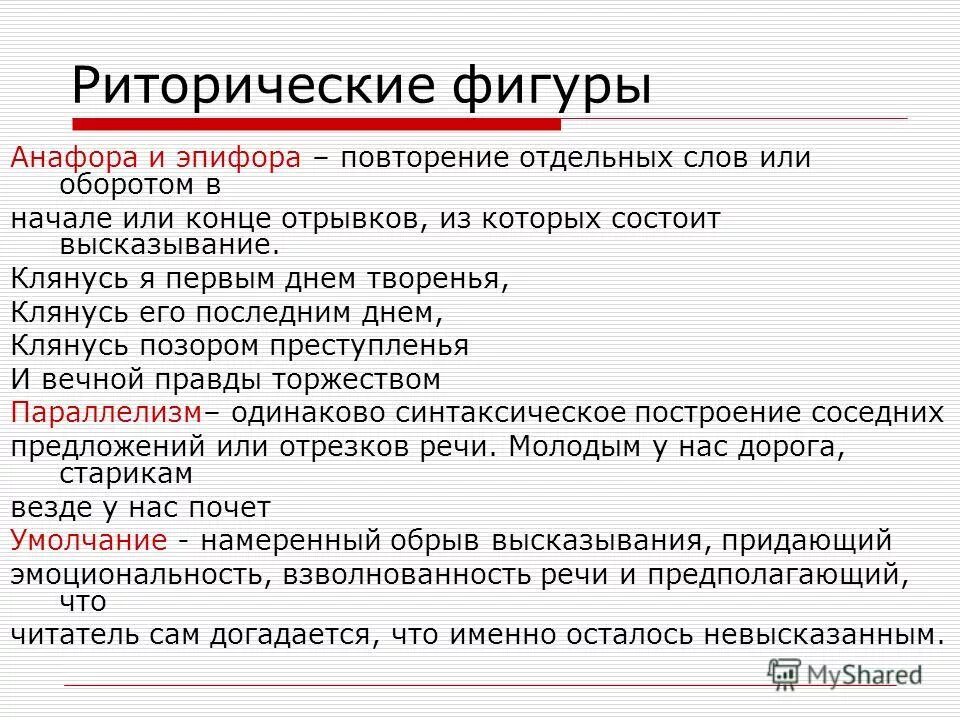 Риторические фигуры

Анафора и эпифора – повторение отдельных слов или оборотом в

начале или конце отрывков, из которых состоит высказывание.

Клянусь я первым днем творенья,

Клянусь его последним днем,

Клянусь позором преступленья

И вечной правды торжеством

Параллелизм– одинаково синтаксическое построение соседних

предложений или отрезков речи. Молодым у нас дорога, старикам

везде у нас почет

Умолчание - намеренный обрыв высказывания, придающий

эмоциональность, взволнованность речи и предполагающий, что

читатель сам догадается, что именно осталось невысказанным.

MyShared